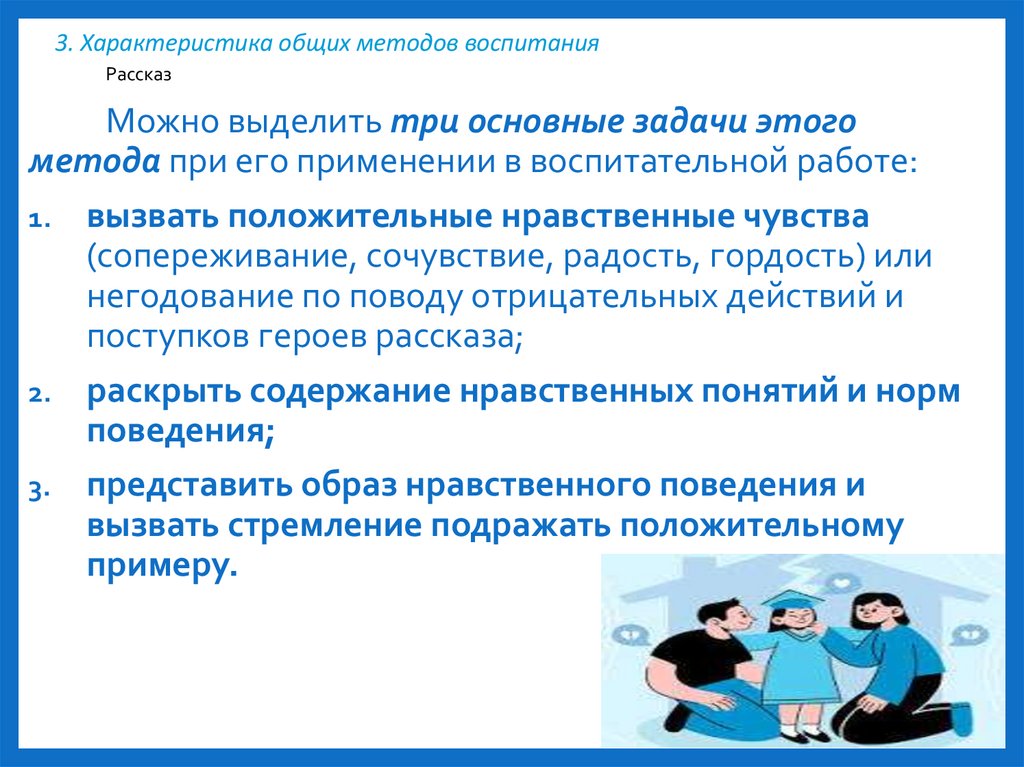 3. Характеристика общих методов воспитания

Рассказ

Можно выделить три основные задачи этого метода при его применении в воспитательной работе:

1. вызвать положительные нравственные чувства (сопереживание, сочувствие, радость, гордость) или негодование по поводу отрицательных действий и поступков героев рассказа;
2. раскрыть содержание нравственных понятий и норм поведения;
3. представить образ нравственного поведения и вызвать стремление подражать положительному примеру.